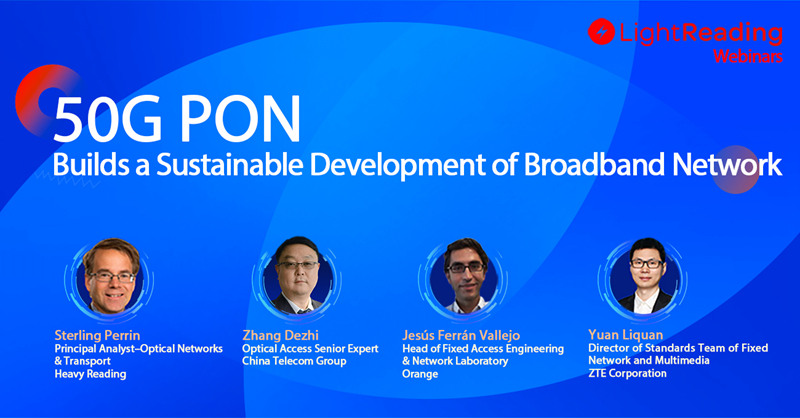 LightReading
Webinars

50G PON
Builds a Sustainable Development of Broadband Network

Sterling Perrin
Principal Analyst–Optical Networks & Transport
Heavy Reading

Zhang Dezhi
Optical Access Senior Expert
China Telecom Group

Jesús Ferrán Vallejo
Head of Fixed Access Engineering & Network Laboratory
Orange

Yuan Liquan
Director of Standards Team of Fixed Network and Multimedia
ZTE Corporation